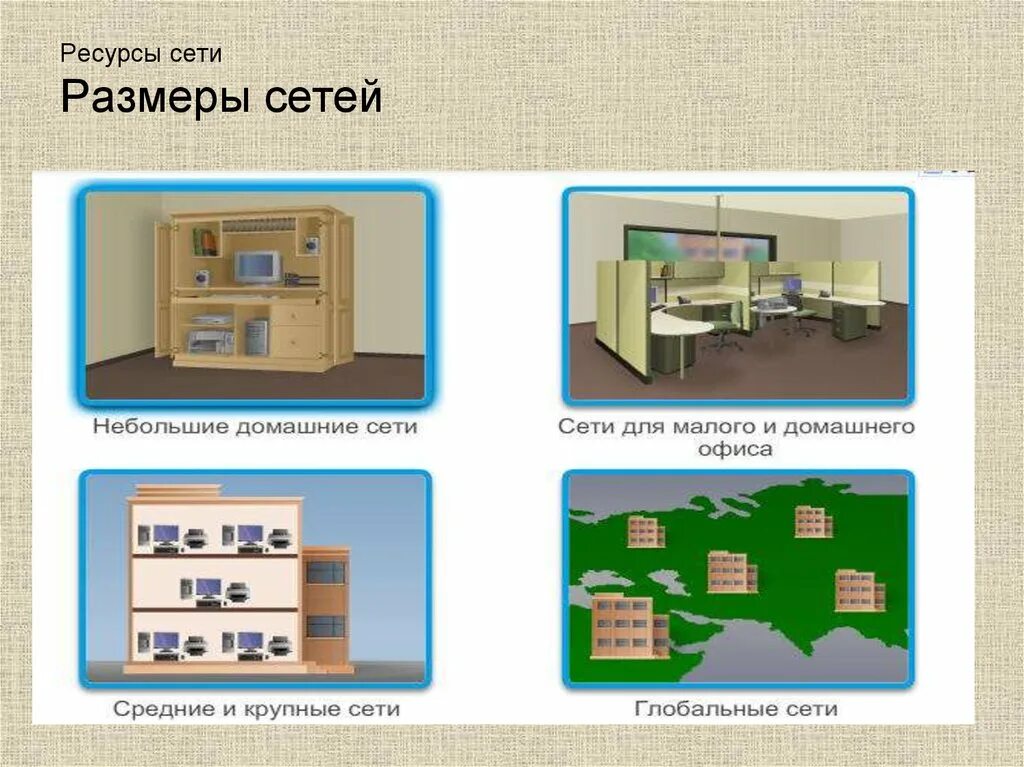 Ресурсы сети
Размеры сетей

Небольшие домашние сети

Сети для малого и домашнего офиса

Средние и крупные сети

Глобальные сети